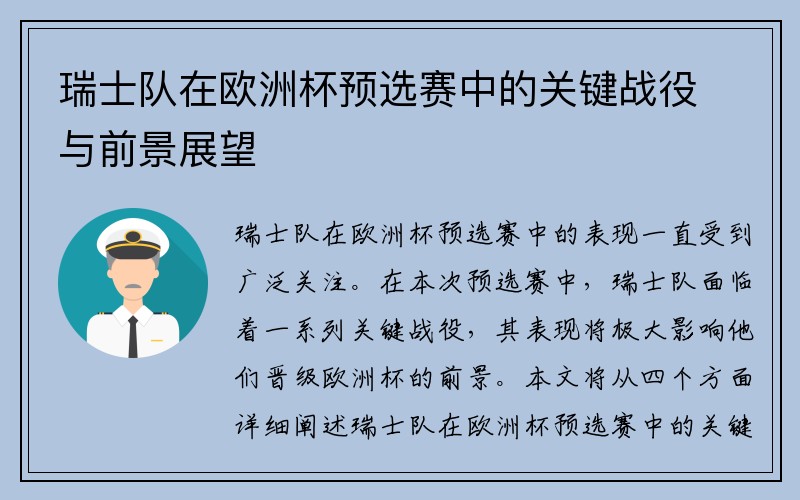 瑞士队在欧洲杯预选赛中的关键战役与前景展望

瑞士队在欧洲杯预选赛中的表现一直受到广泛关注。在本次预选赛中，瑞士队面临着一系列关键战役，其表现将极大影响他们晋级欧洲杯的前景。本文将从四个方面详细阐述瑞士队在欧洲杯预选赛中的关键